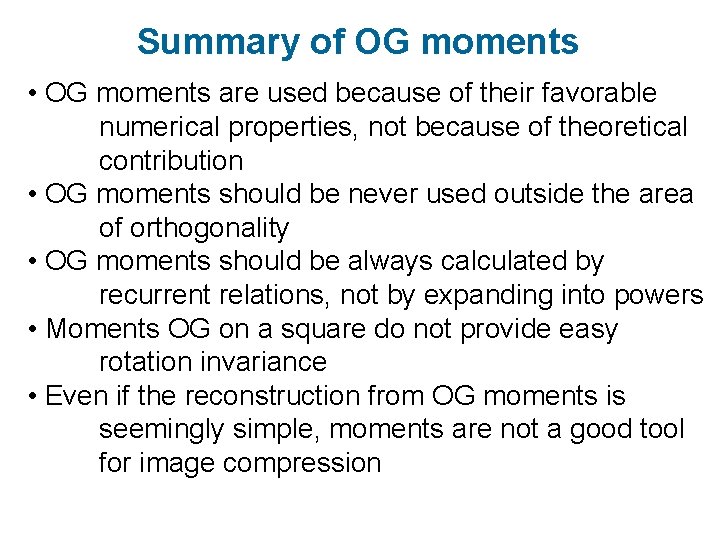 Summary of OG moments

• OG moments are used because of their favorable numerical properties, not because of theoretical contribution
• OG moments should be never used outside the area of orthogonality
• OG moments should be always calculated by recurrent relations, not by expanding into powers
• Moments OG on a square do not provide easy rotation invariance
• Even if the reconstruction from OG moments is seemingly simple, moments are not a good tool for image compression